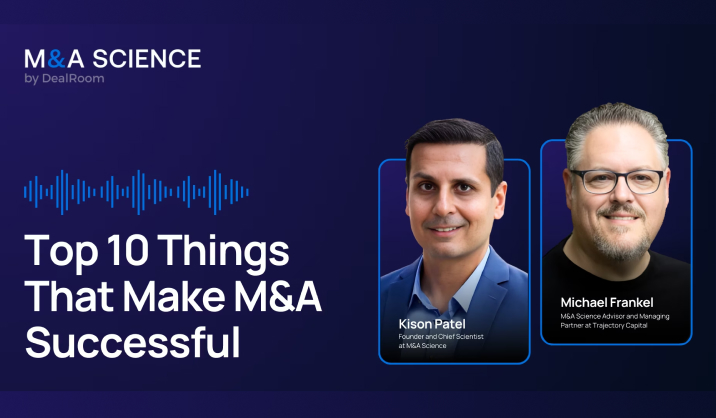 M&A SCIENCE
by DealRoom

Top 10 Things That Make M&A Successful

Kison Patel
Founder and Chief Scientist at M&A Science

Michael Frankel
M&A Science Advisor and Managing Partner at Trajectory Capital